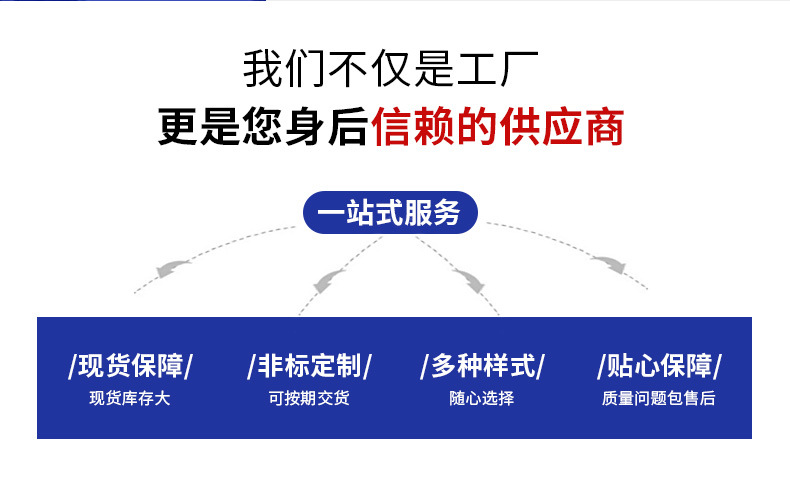 我们不仅是工厂

更是您身后信赖的供应商

一站式服务

/现货保障/
现货库存大

/非标定制/
可按期交货

/多种样式/
随心选择

/贴心保障/
质量问题包售后